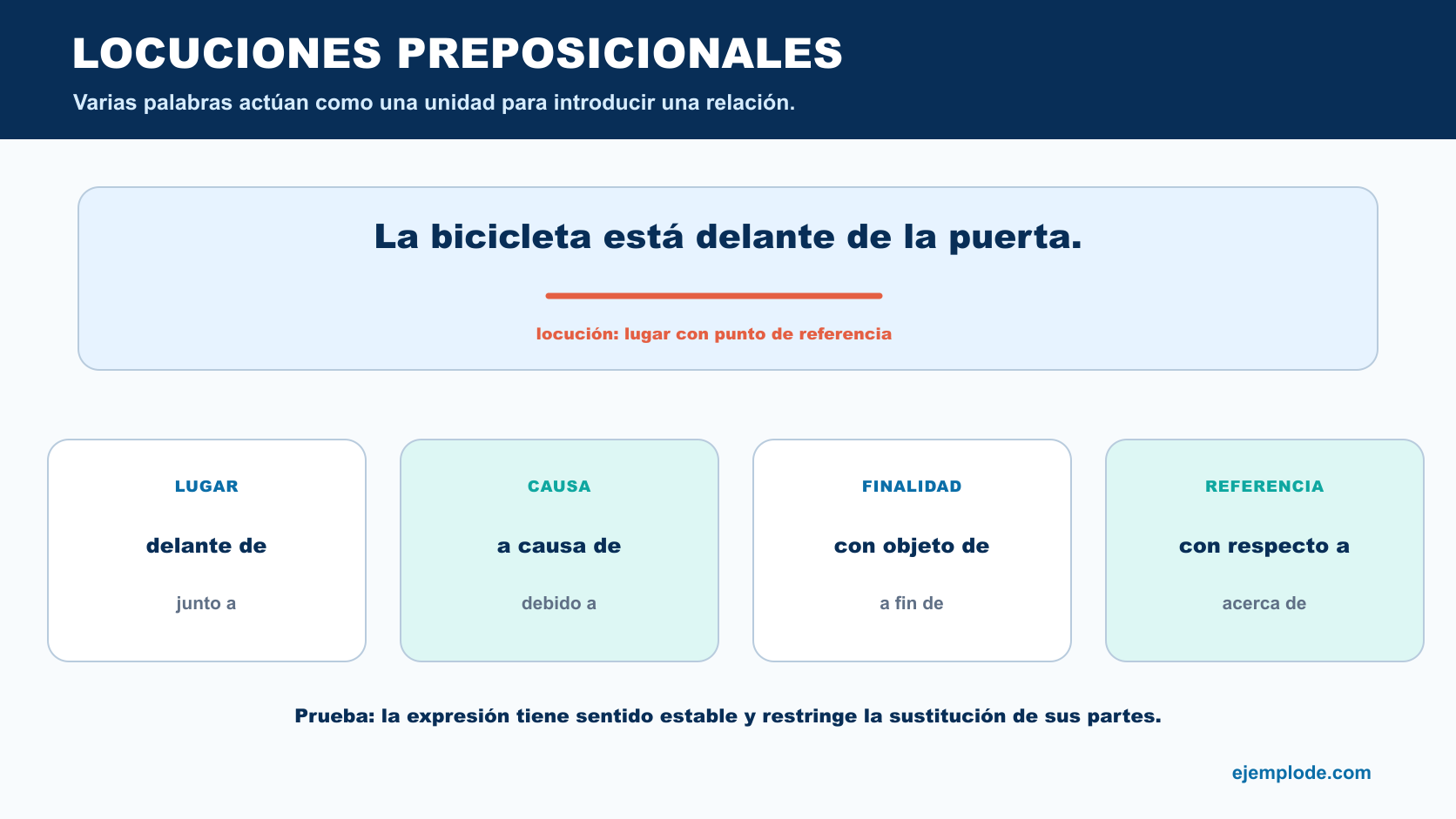 LOCUCIONES PREPOSICIONALES

Varias palabras actúan como una unidad para introducir una relación.

La bicicleta está delante de la puerta.

locución: lugar con punto de referencia

LUGAR

delante de

junto a

CAUSA

a causa de

debido a

FINALIDAD

con objeto de

a fin de

REFERENCIA

con respecto a

acerca de

Prueba: la expresión tiene sentido estable y restringe la sustitución de sus partes.

ejemplode.com